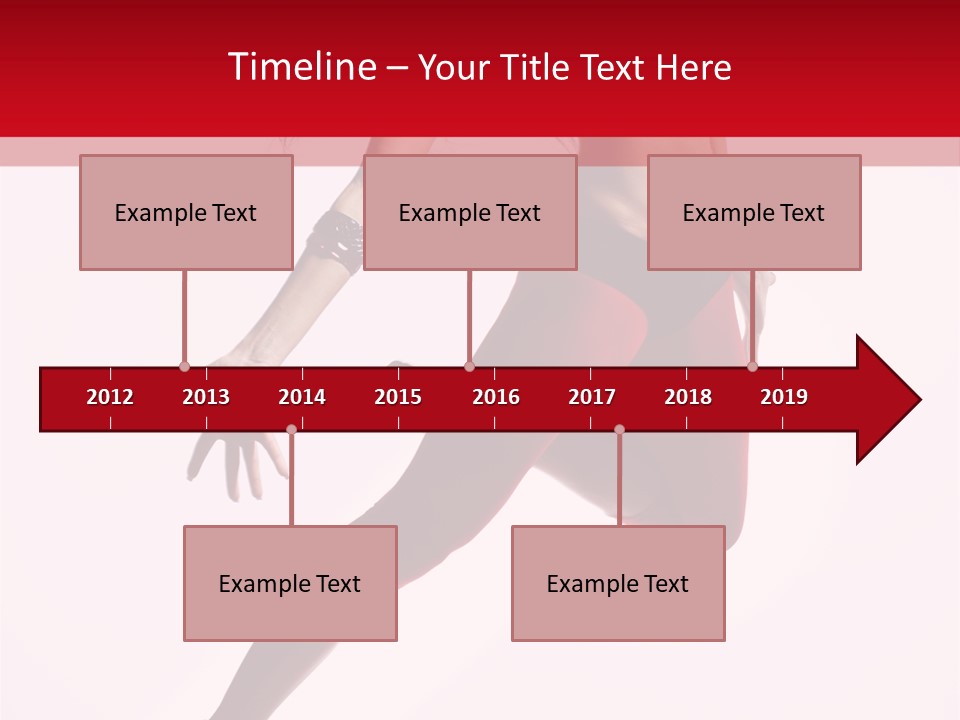 Timeline – Your Title Text Here

Example Text

Example Text

Example Text

2012 2013 2014 2015 2016 2017 2018 2019

Example Text

Example Text